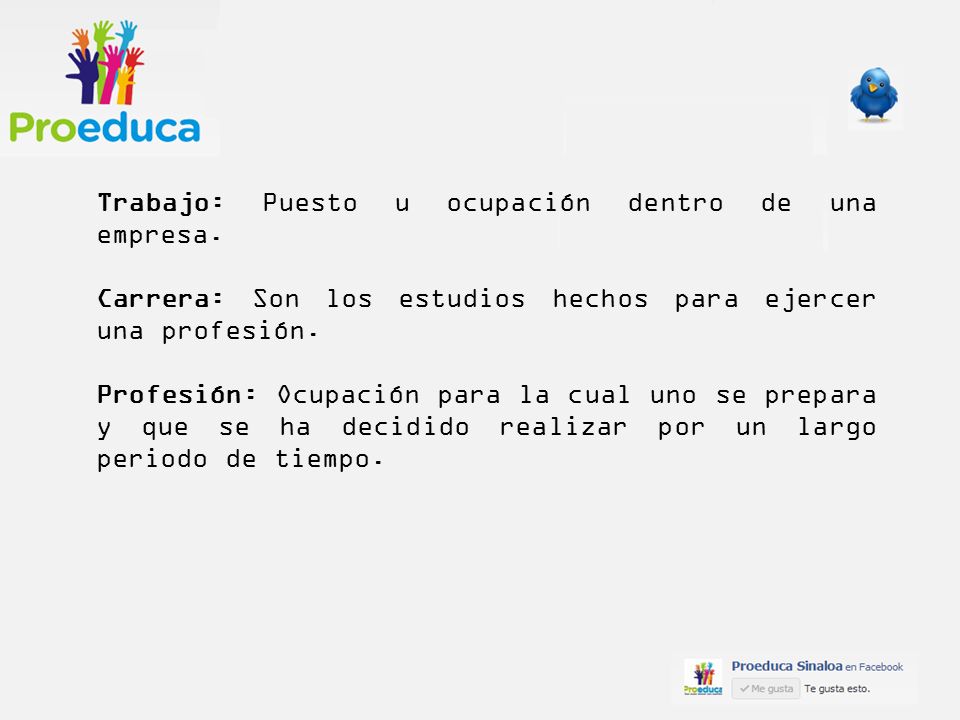 Proeduca

Trabajo: Puesto u ocupación dentro de una empresa.

Carrera: Son los estudios hechos para ejercer una profesión.

Profesión: Ocupación para la cual uno se prepara y que se ha decidido realizar por un largo periodo de tiempo.

Proeduca
Proeduca Sinaloa en Facebook
Me gusta Te gusta esto.